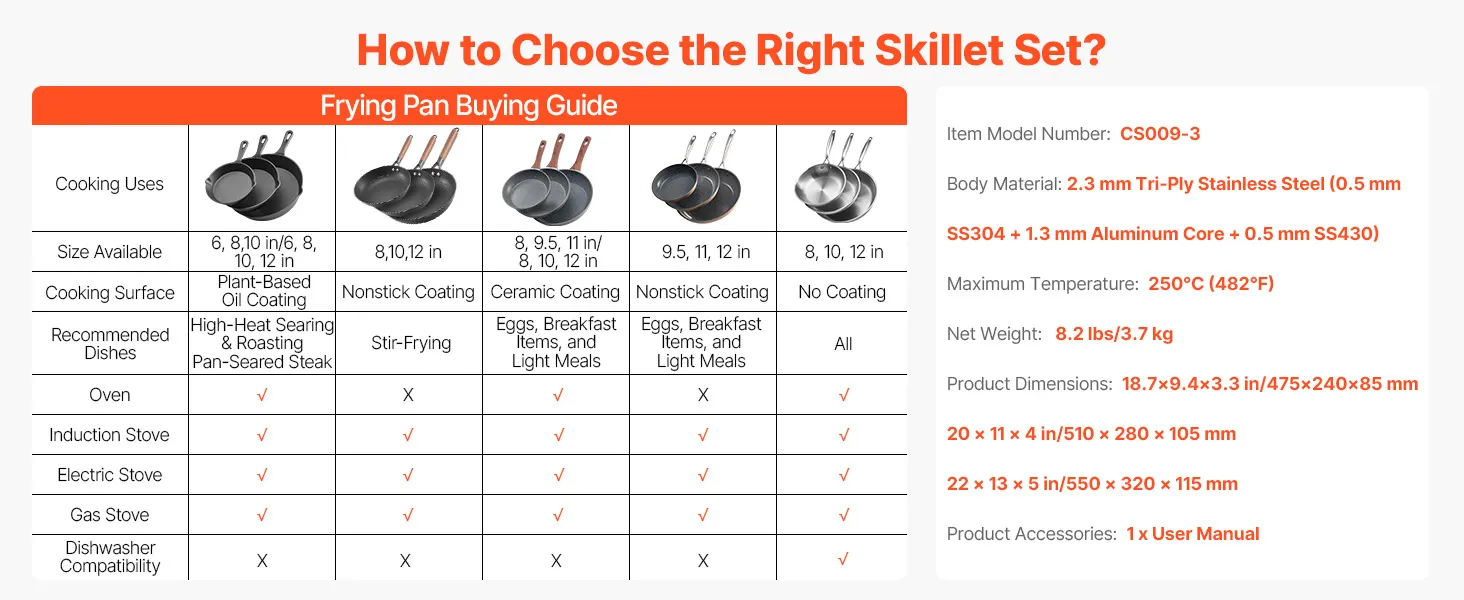 How to Choose the Right Skillet Set?

Frying Pan Buying Guide

| Cooking Uses | | | | | |
|---|---|---|---|---|---|
| Size Available | 6, 8,10 in/6, 8, 10, 12 in | 8,10,12 in | 8, 9.5, 11 in/ 8, 10, 12 in | 9.5, 11, 12 in | 8, 10, 12 in |
| Cooking Surface | Plant-Based Oil Coating | Nonstick Coating | Ceramic Coating | Nonstick Coating | No Coating |
| Recommended Dishes | High-Heat Searing & Roasting Pan-Seared Steak | Stir-Frying | Eggs, Breakfast Items, and Light Meals | Eggs, Breakfast Items, and Light Meals | All |
| Oven | √ | X | √ | X | √ |
| Induction Stove | √ | √ | √ | √ | √ |
| Electric Stove | √ | √ | √ | √ | √ |
| Gas Stove | √ | √ | √ | √ | √ |
| Dishwasher Compatibility | X | X | X | X | √ |

Item Model Number: CS009-3

Body Material: 2.3 mm Tri-Ply Stainless Steel (0.5 mm SS304 + 1.3 mm Aluminum Core + 0.5 mm SS430)

Maximum Temperature: 250°C (482°F)

Net Weight: 8.2 lbs/3.7 kg

Product Dimensions: 18.7×9.4×3.3 in/475×240×85 mm

20 × 11 × 4 in/510 × 280 × 105 mm

22 × 13 × 5 in/550 × 320 × 115 mm

Product Accessories: 1 x User Manual